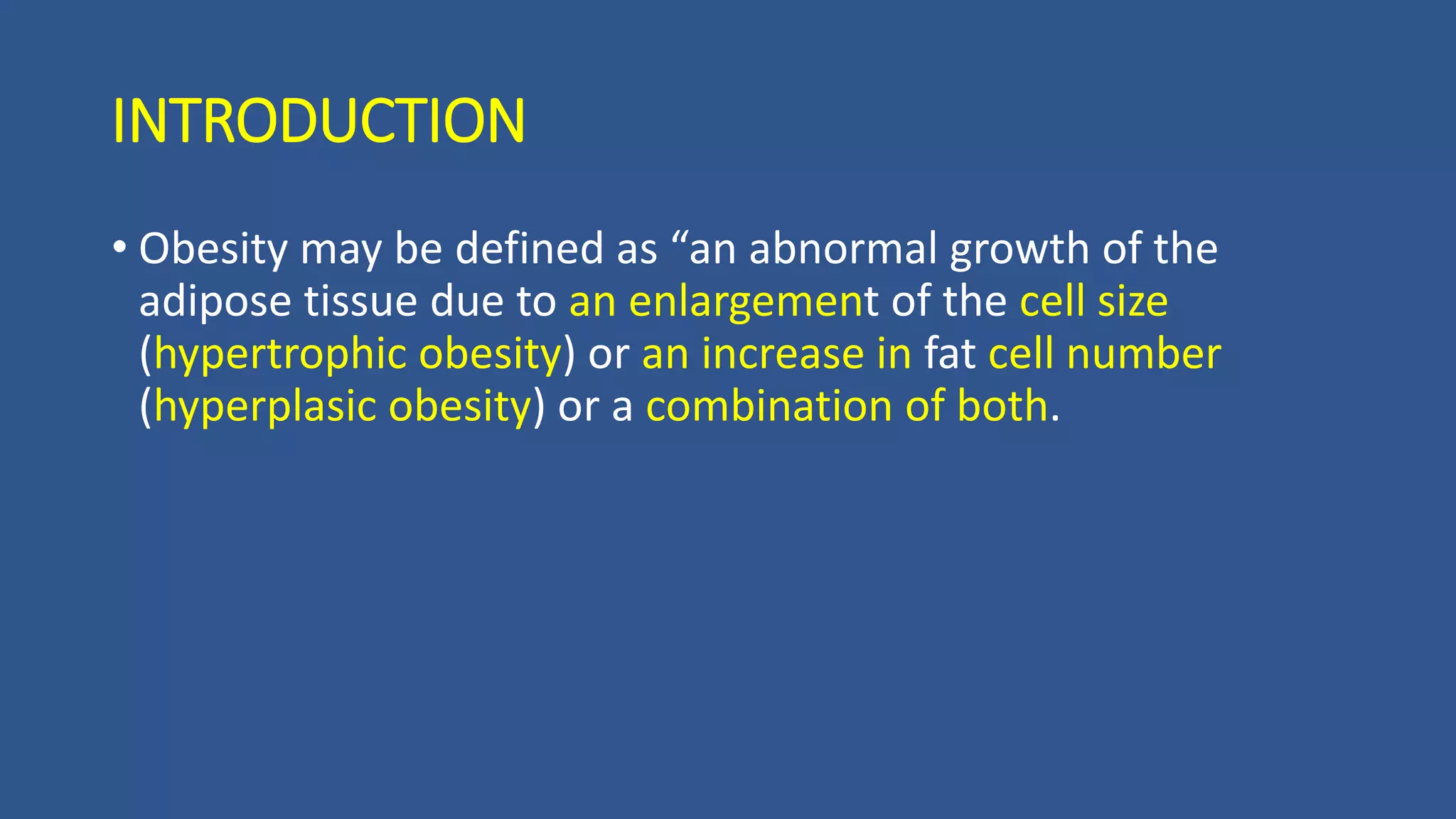 INTRODUCTION

• Obesity may be defined as “an abnormal growth of the adipose tissue due to an enlargement of the cell size (hypertrophic obesity) or an increase in fat cell number (hyperplasic obesity) or a combination of both.